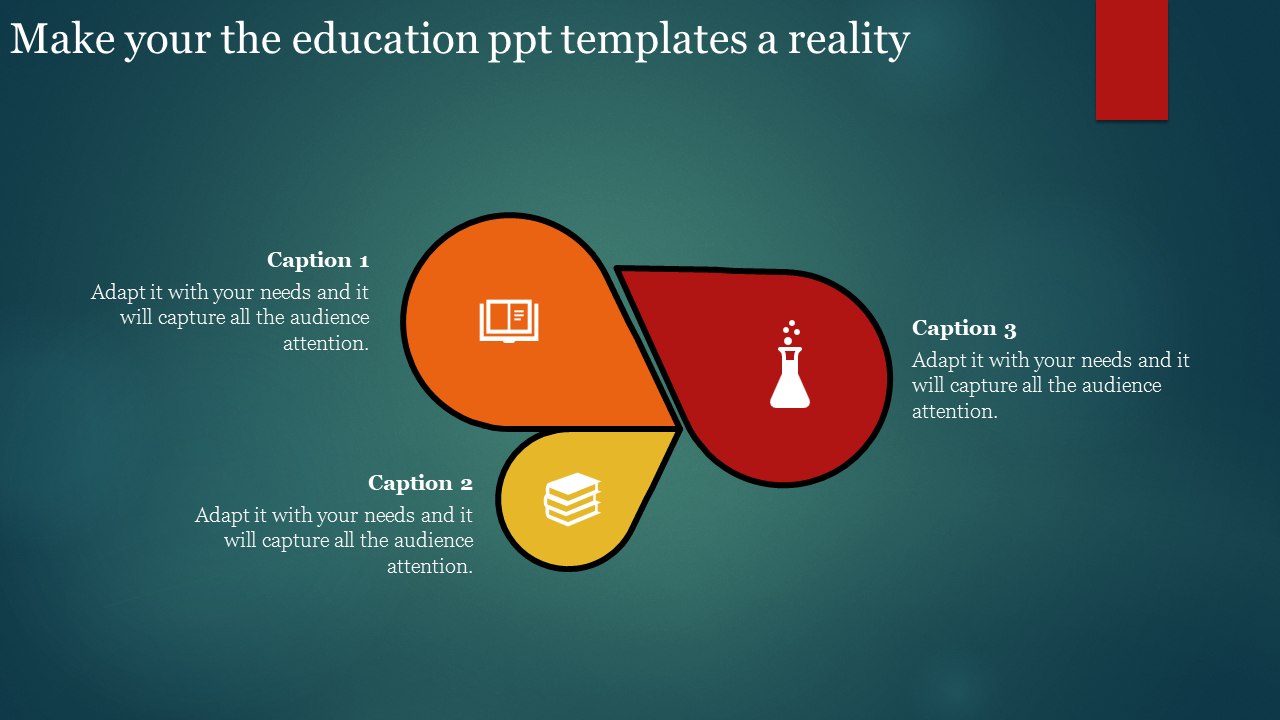 Make your the education ppt templates a reality

Caption 1
Adapt it with your needs and it will capture all the audience attention.

Caption 2
Adapt it with your needs and it will capture all the audience attention.

Caption 3
Adapt it with your needs and it will capture all the audience attention.